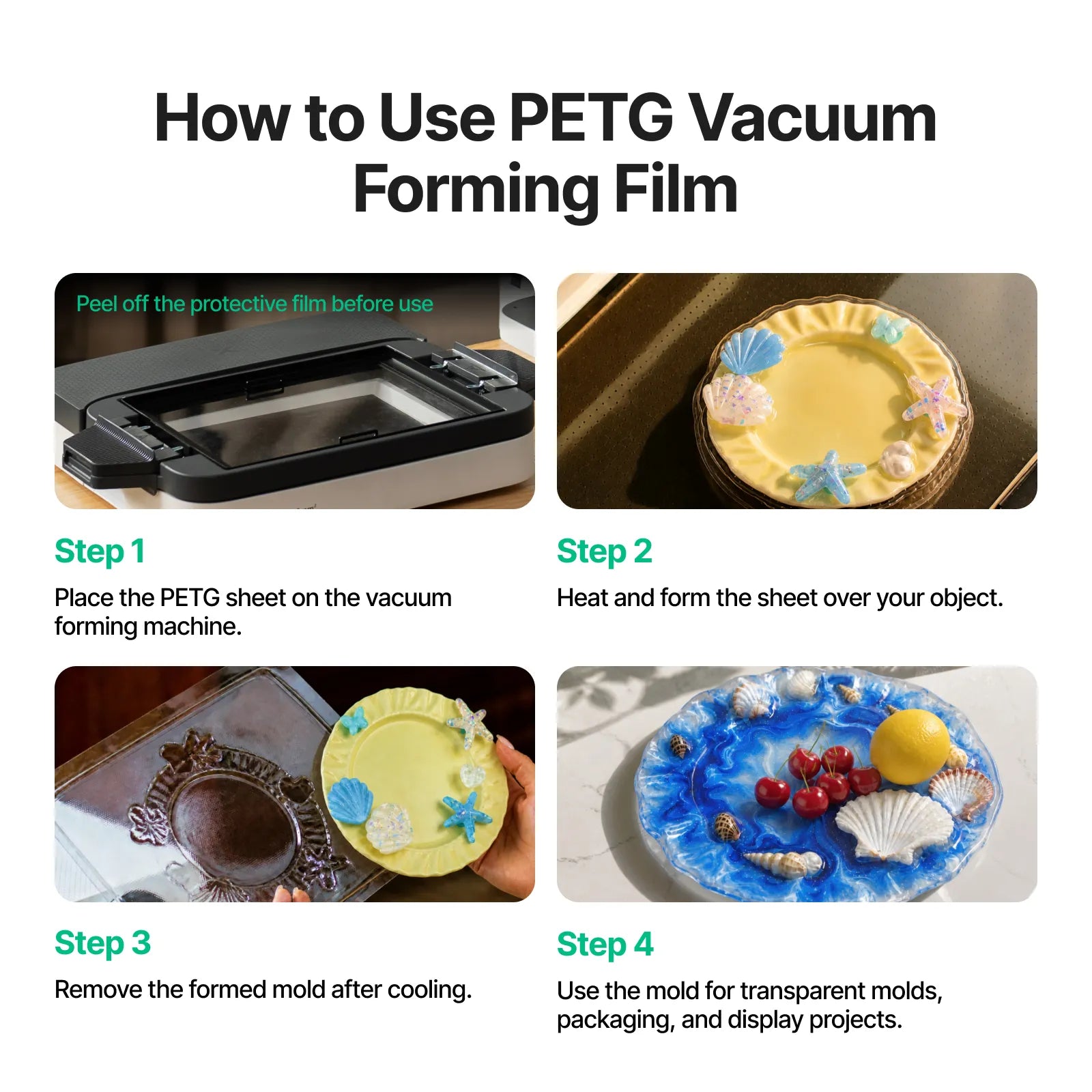 How to Use PETG Vacuum Forming Film

Peel off the protective film before use

Step 1

Place the PETG sheet on the vacuum forming machine.

Step 2

Heat and form the sheet over your object.

Step 3

Remove the formed mold after cooling.

Step 4

Use the mold for transparent molds, packaging, and display projects.